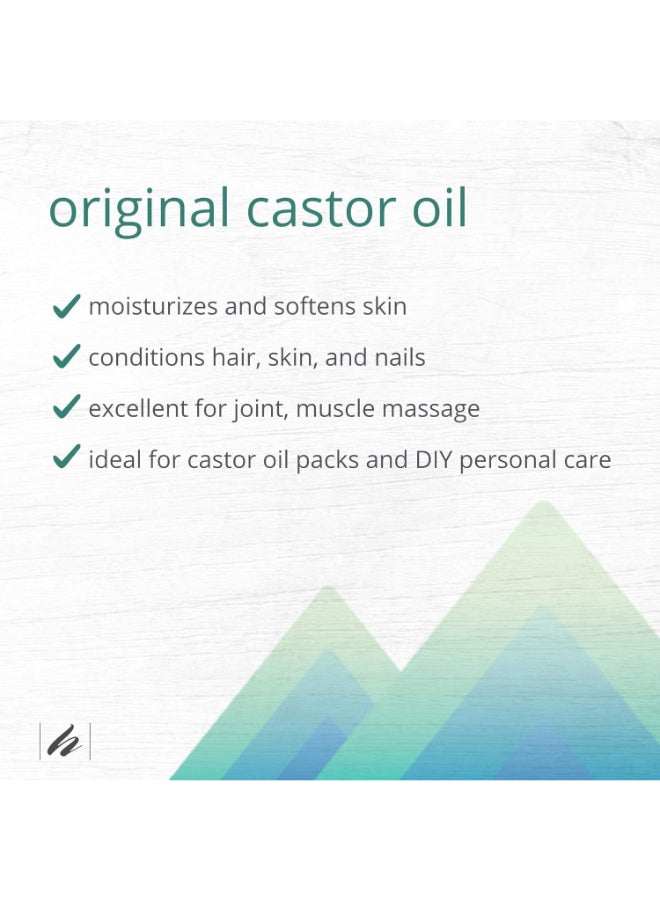 original castor oil

✓ moisturizes and softens skin

✓ conditions hair, skin, and nails

✓ excellent for joint, muscle massage

✓ ideal for castor oil packs and DIY personal care

h